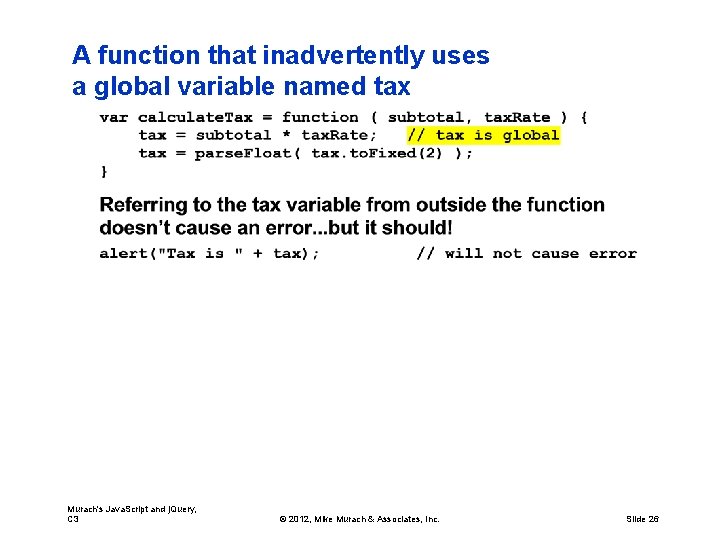 A function that inadvertently uses a global variable named tax

var calculateTax = function ( subtotal, taxRate ) {
    tax = subtotal * taxRate;   // tax is global
    tax = parseFloat( tax.toFixed(2) );
}

Referring to the tax variable from outside the function doesn't cause an error...but it should!

alert("Tax is " + tax);          // will not cause error

Murach's JavaScript and jQuery, C3

© 2012, Mike Murach & Associates, Inc.

Slide 26